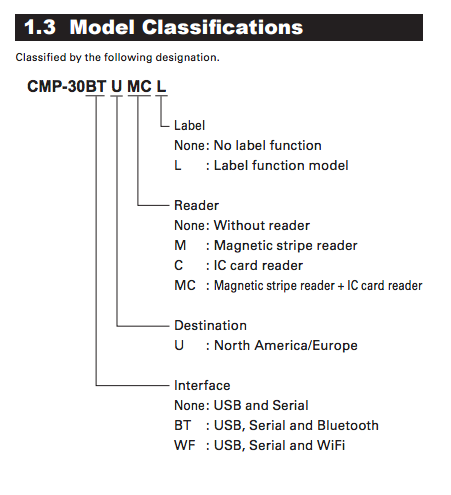 1.3 Model Classifications

Classified by the following designation.

CMP-30BT U MC L

Label
None: No label function
L : Label function model

Reader
None: Without reader
M : Magnetic stripe reader
C : IC card reader
MC : Magnetic stripe reader + IC card reader

Destination
U : North America/Europe

Interface
None: USB and Serial
BT : USB, Serial and Bluetooth
WF : USB, Serial and WiFi